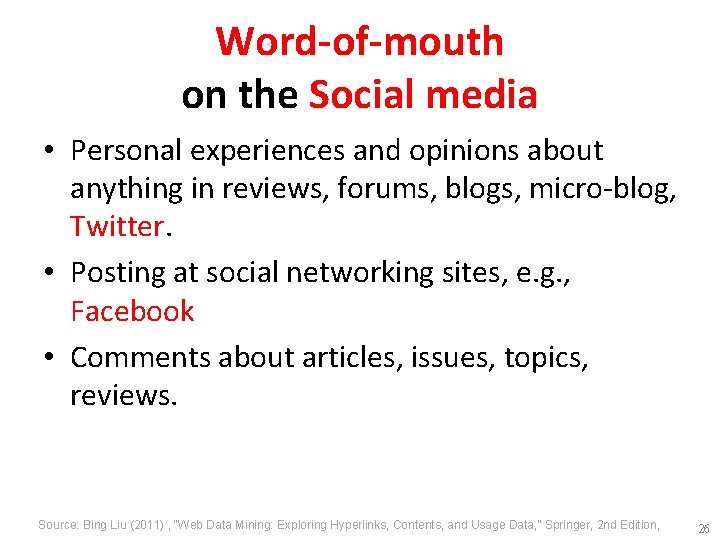 Word-of-mouth
on the Social media

• Personal experiences and opinions about anything in reviews, forums, blogs, micro-blog, Twitter.
• Posting at social networking sites, e.g., Facebook
• Comments about articles, issues, topics, reviews.

Source: Bing Liu (2011) , "Web Data Mining: Exploring Hyperlinks, Contents, and Usage Data," Springer, 2nd Edition,

26